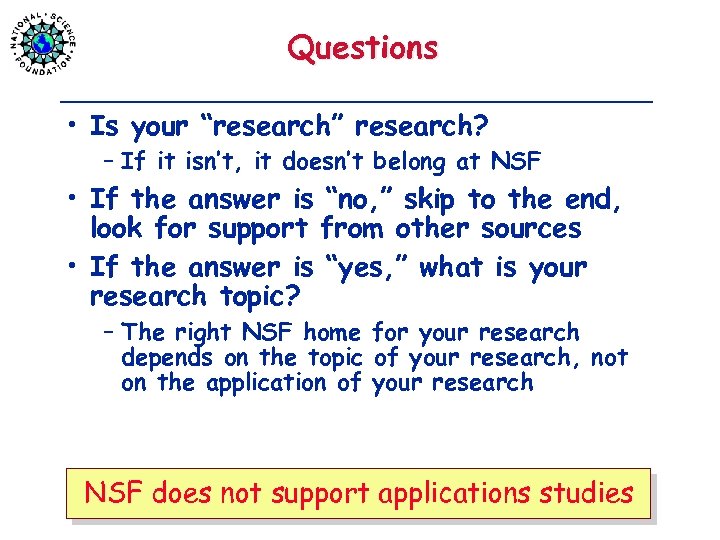 NATIONAL SCIENCE FOUNDATION

Questions

• Is your “research” research?
– If it isn’t, it doesn’t belong at NSF
• If the answer is “no,” skip to the end, look for support from other sources
• If the answer is “yes,” what is your research topic?
– The right NSF home for your research depends on the topic of your research, not on the application of your research

NSF does not support applications studies